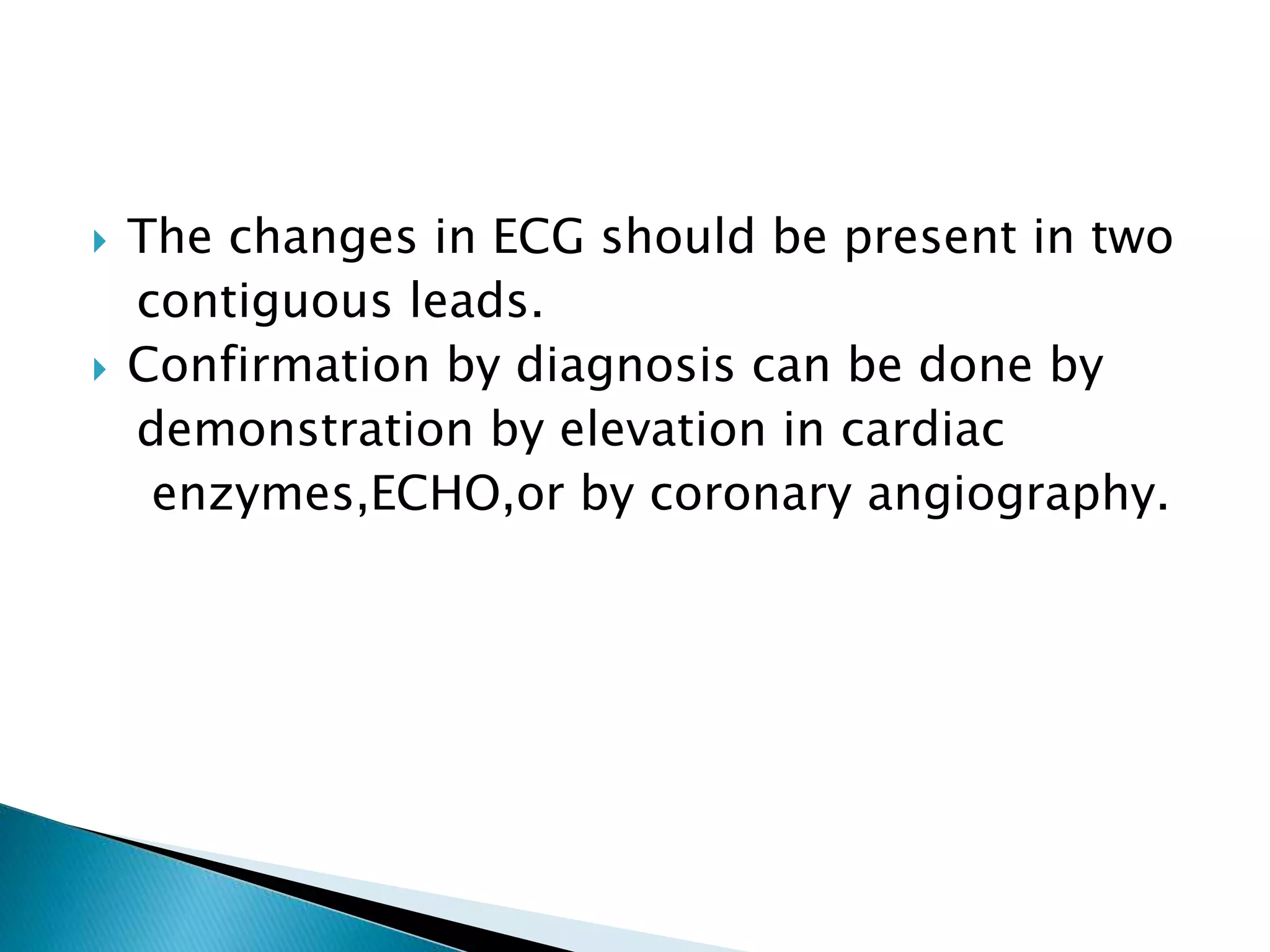 The changes in ECG should be present in two contiguous leads.

Confirmation by diagnosis can be done by demonstration by elevation in cardiac enzymes,ECHO,or by coronary angiography.